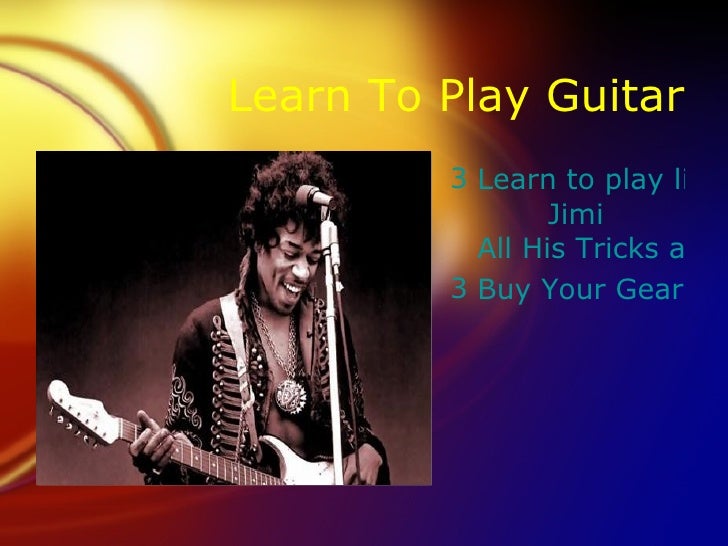 Learn To Play Guitar

3 Learn to play li Jimi All His Tricks a

3 Buy Your Gear